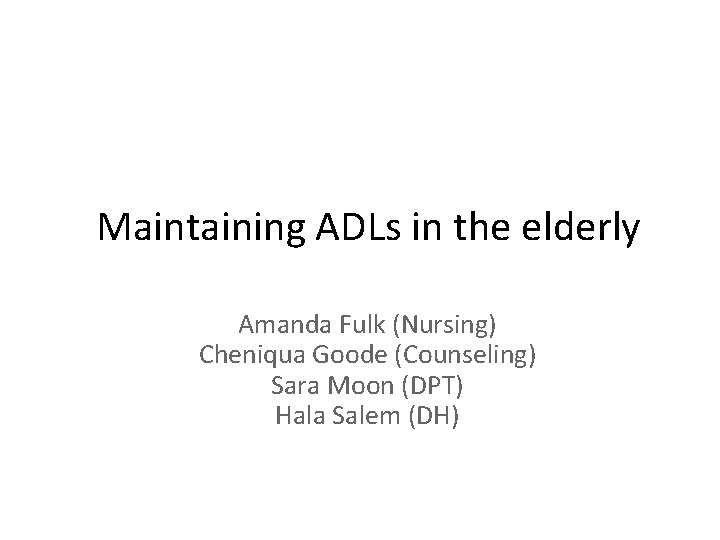 Maintaining ADLs in the elderly

Amanda Fulk (Nursing)
Cheniqua Goode (Counseling)
Sara Moon (DPT)
Hala Salem (DH)